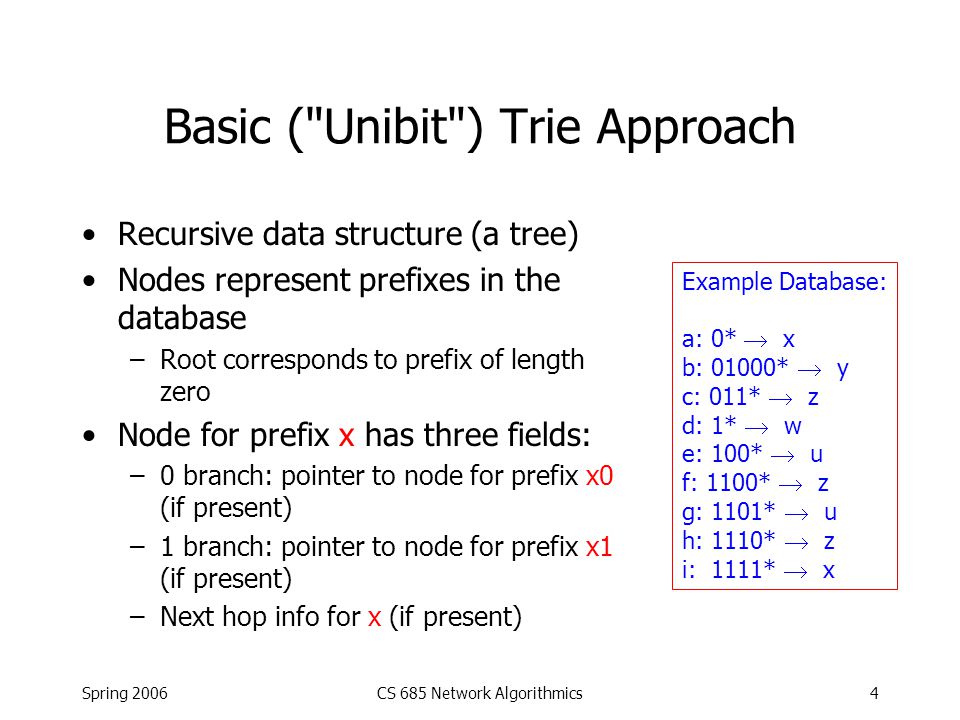 Basic ("Unibit") Trie Approach

• Recursive data structure (a tree)
• Nodes represent prefixes in the database
– Root corresponds to prefix of length zero
• Node for prefix x has three fields:
– 0 branch: pointer to node for prefix x0 (if present)
– 1 branch: pointer to node for prefix x1 (if present)
– Next hop info for x (if present)

Example Database:

a: 0* $\rightarrow$ x
b: 01000* $\rightarrow$ y
c: 011* $\rightarrow$ z
d: 1* $\rightarrow$ w
e: 100* $\rightarrow$ u
f: 1100* $\rightarrow$ z
g: 1101* $\rightarrow$ u
h: 1110* $\rightarrow$ z
i: 1111* $\rightarrow$ x

Spring 2006
CS 685 Network Algorithmics
4